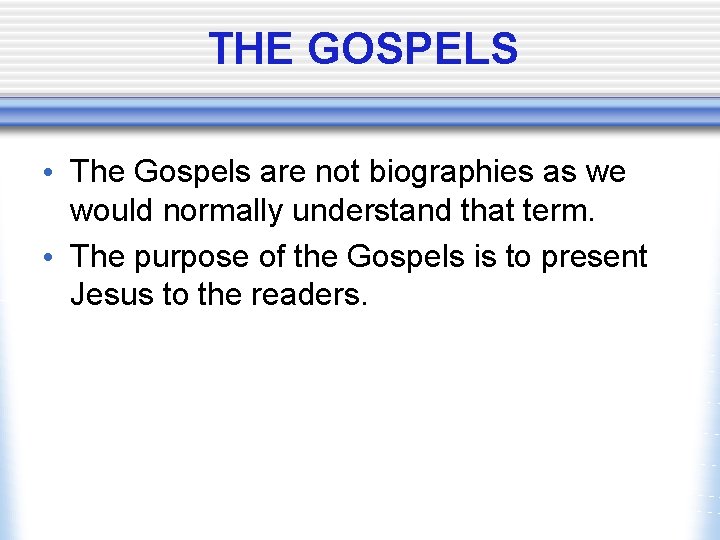 THE GOSPELS

• The Gospels are not biographies as we would normally understand that term.
• The purpose of the Gospels is to present Jesus to the readers.